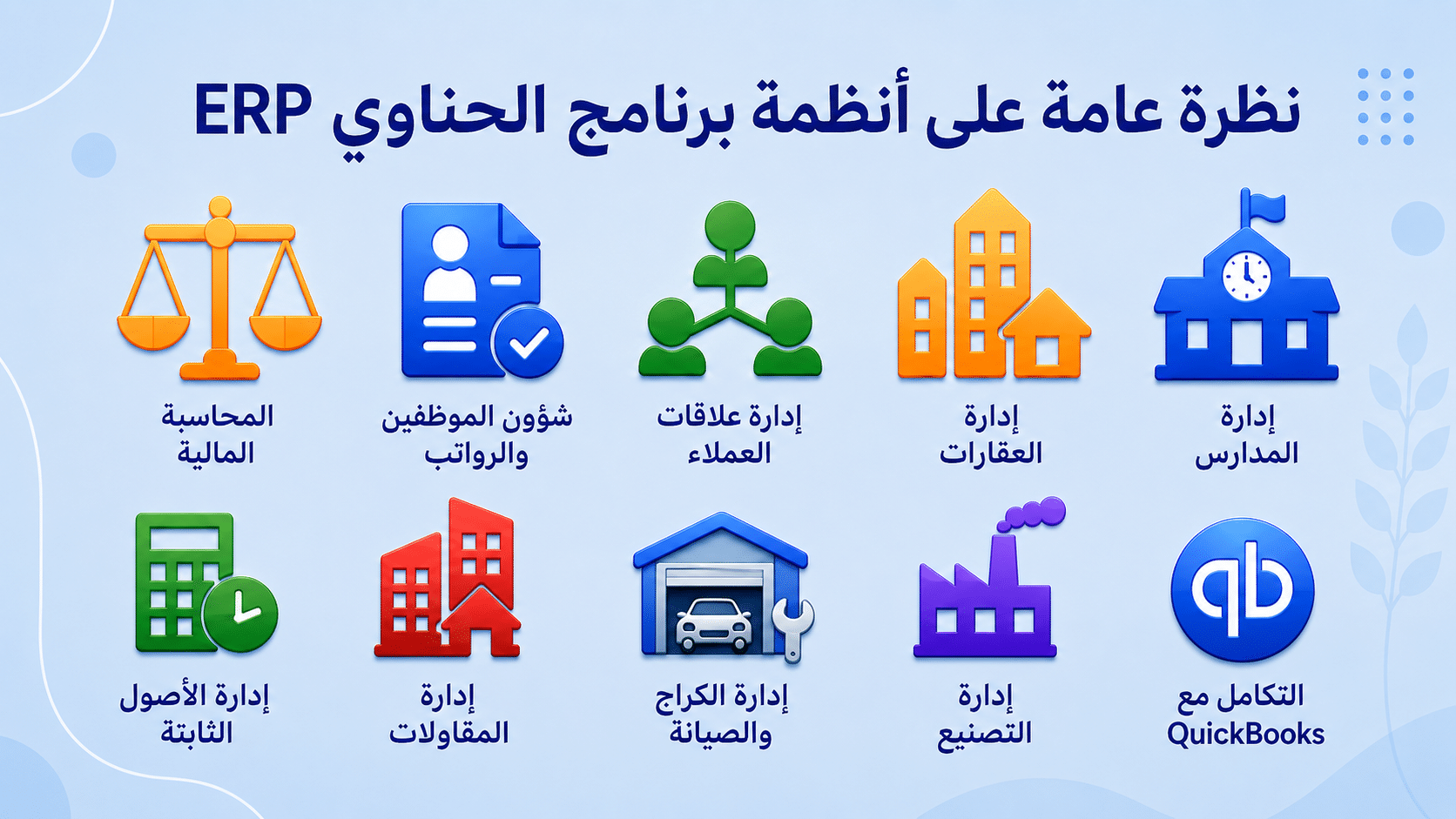 نظرة عامة على أنظمة برنامج الحناوي ERP

إدارة المدارس

إدارة العقارات

إدارة علاقات العملاء

شؤون الموظفين والرواتب

المحاسبة المالية

التكامل مع QuickBooks

إدارة التصنيع

إدارة الكراج والصيانة

إدارة المقاولات

إدارة الأصول الثابتة